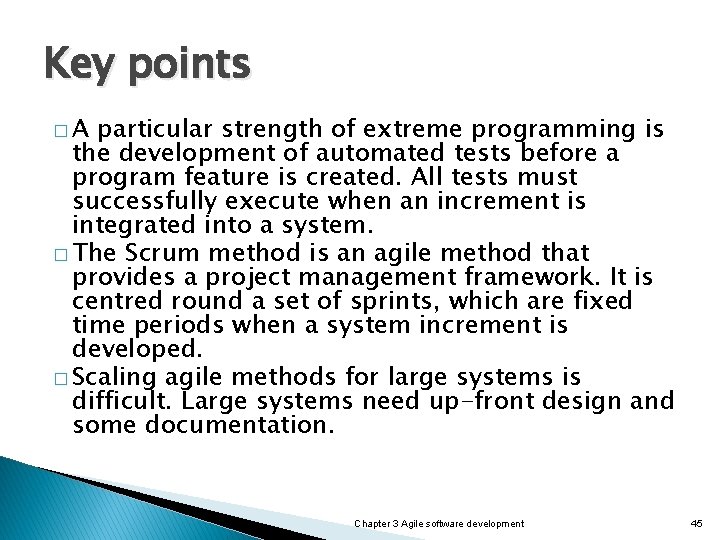 Key points

□ A particular strength of extreme programming is the development of automated tests before a program feature is created. All tests must successfully execute when an increment is integrated into a system.

□ The Scrum method is an agile method that provides a project management framework. It is centred round a set of sprints, which are fixed time periods when a system increment is developed.

□ Scaling agile methods for large systems is difficult. Large systems need up-front design and some documentation.

Chapter 3 Agile software development

45